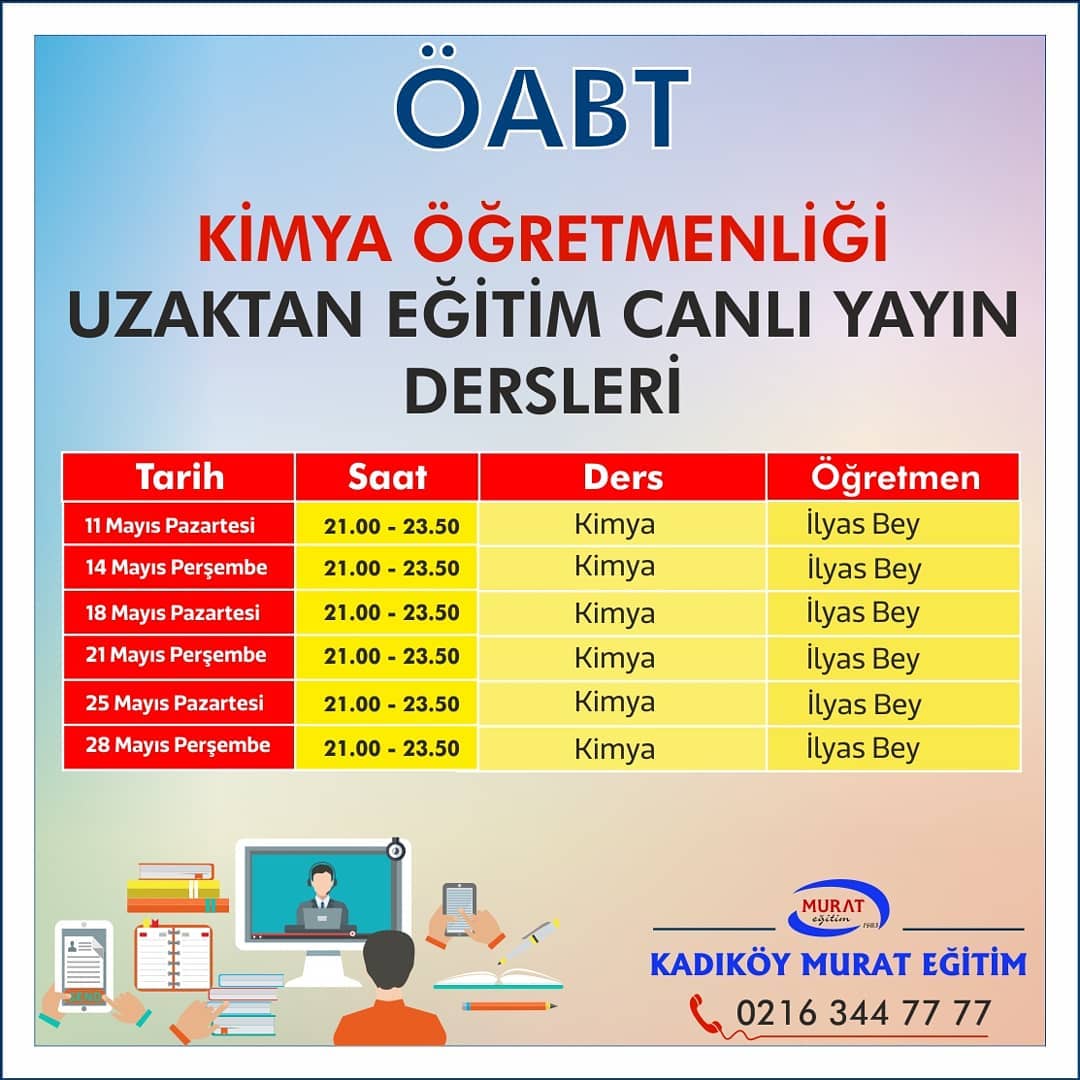 ÖABT

KİMYA ÖĞRETMENLİĞİ
UZAKTAN EĞİTİM CANLI YAYIN DERSLERİ

| Tarih | Saat | Ders | Öğretmen |
|---|---|---|---|
| 11 Mayıs Pazartesi | 21.00 - 23.50 | Kimya | İlyas Bey |
| 14 Mayıs Perşembe | 21.00 - 23.50 | Kimya | İlyas Bey |
| 18 Mayıs Pazartesi | 21.00 - 23.50 | Kimya | İlyas Bey |
| 21 Mayıs Perşembe | 21.00 - 23.50 | Kimya | İlyas Bey |
| 25 Mayıs Pazartesi | 21.00 - 23.50 | Kimya | İlyas Bey |
| 28 Mayıs Perşembe | 21.00 - 23.50 | Kimya | İlyas Bey |

MURAT eğitim 1983
KADIKÖY MURAT EĞİTİM
0216 344 77 77